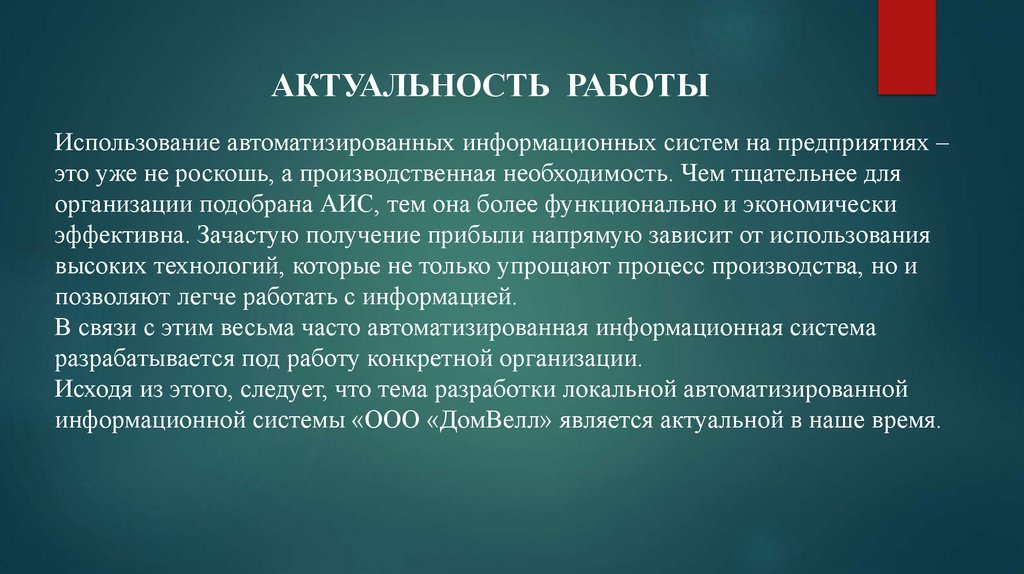 АКТУАЛЬНОСТЬ РАБОТЫ

Использование автоматизированных информационных систем на предприятиях – это уже не роскошь, а производственная необходимость. Чем тщательнее для организации подобрана АИС, тем она более функционально и экономически эффективна. Зачастую получение прибыли напрямую зависит от использования высоких технологий, которые не только упрощают процесс производства, но и позволяют легче работать с информацией.
В связи с этим весьма часто автоматизированная информационная система разрабатывается под работу конкретной организации.
Исходя из этого, следует, что тема разработки локальной автоматизированной информационной системы «ООО «ДомВелл» является актуальной в наше время.